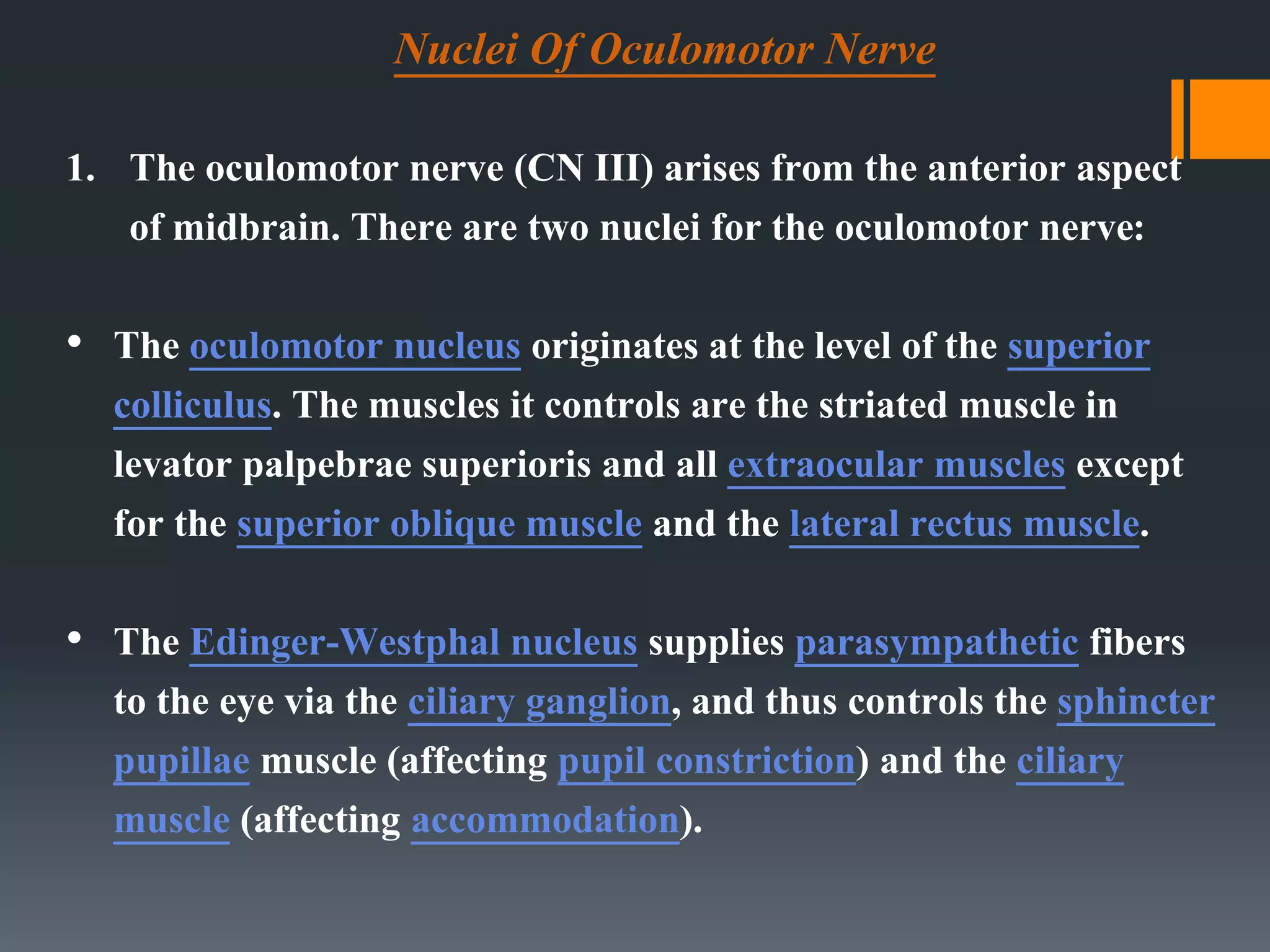 Nuclei Of Oculomotor Nerve

1. The oculomotor nerve (CN III) arises from the anterior aspect of midbrain. There are two nuclei for the oculomotor nerve:

• The oculomotor nucleus originates at the level of the superior colliculus. The muscles it controls are the striated muscle in levator palpebrae superioris and all extraocular muscles except for the superior oblique muscle and the lateral rectus muscle.

• The Edinger-Westphal nucleus supplies parasympathetic fibers to the eye via the ciliary ganglion, and thus controls the sphincter pupillae muscle (affecting pupil constriction) and the ciliary muscle (affecting accommodation).